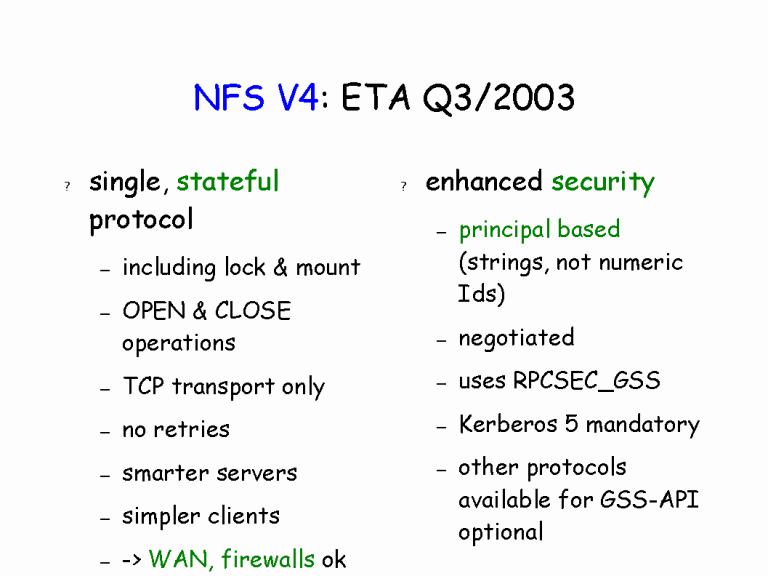 NFS V4: ETA Q3/2003

? single, stateful protocol

– including lock & mount

– OPEN & CLOSE operations

– TCP transport only

– no retries

– smarter servers

– simpler clients

– -> WAN, firewalls ok

? enhanced security

– principal based (strings, not numeric Ids)

– negotiated

– uses RPCSEC_GSS

– Kerberos 5 mandatory

– other protocols available for GSS-API optional